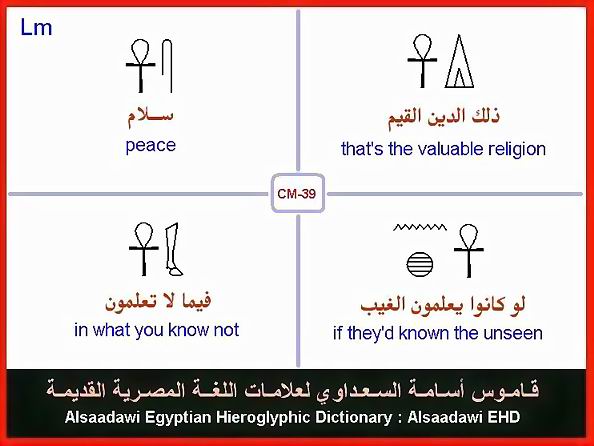 Lm

سلام
peace

ذلك الدين القيم
that's the valuable religion

CM-39

فيما لا تعلمون
in what you know not

لو كانوا يعلمون الغيب
if they'd known the unseen

قاموس أسامة السعداوي لعلامات اللغة المصرية القديمة
Alsaadawi Egyptian Hieroglyphic Dictionary : Alsaadawi EHD